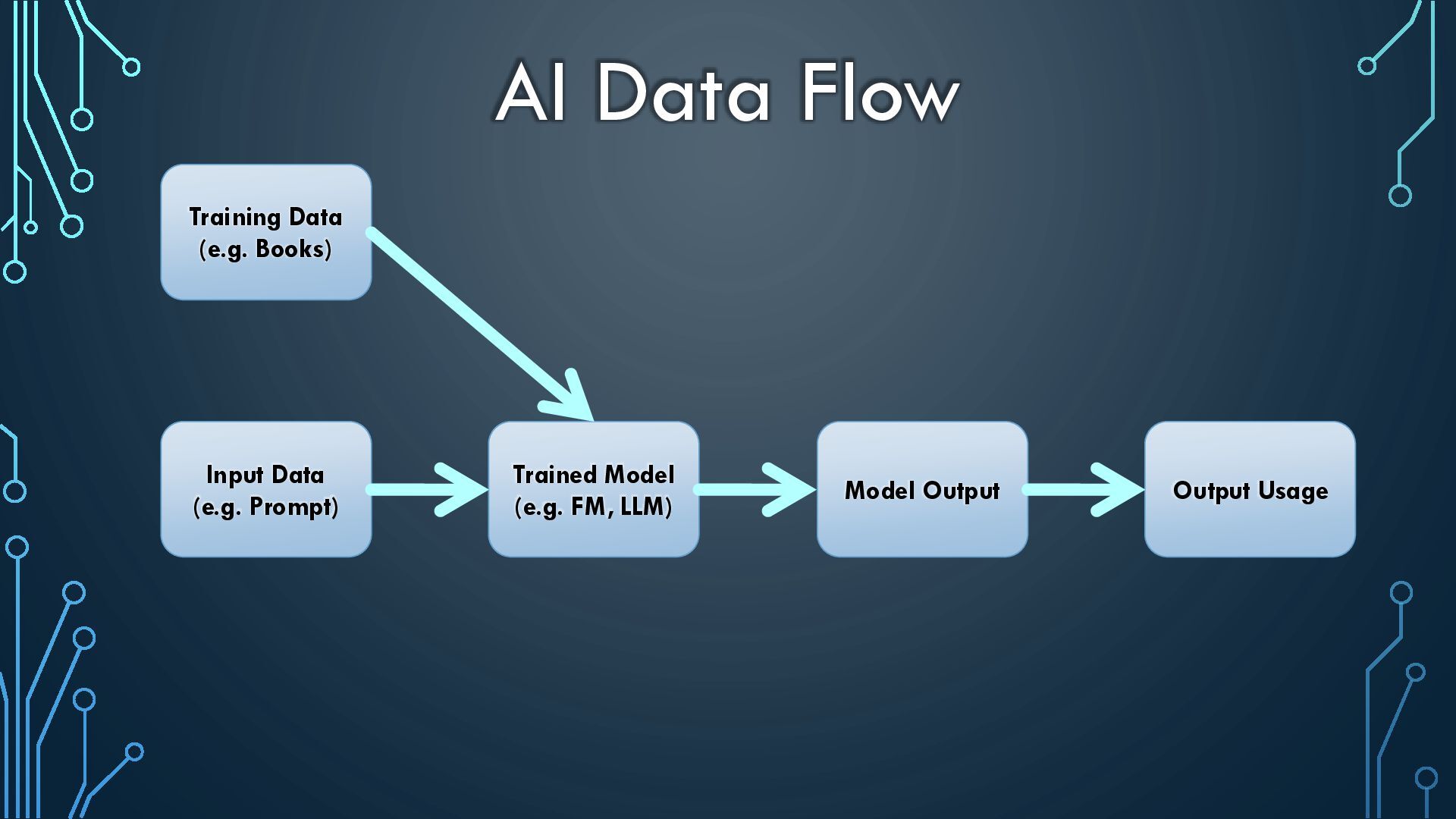 AI Data Flow

Training Data
(e.g. Books)

Input Data
(e.g. Prompt)

Trained Model
(e.g. FM, LLM)

Model Output

Output Usage